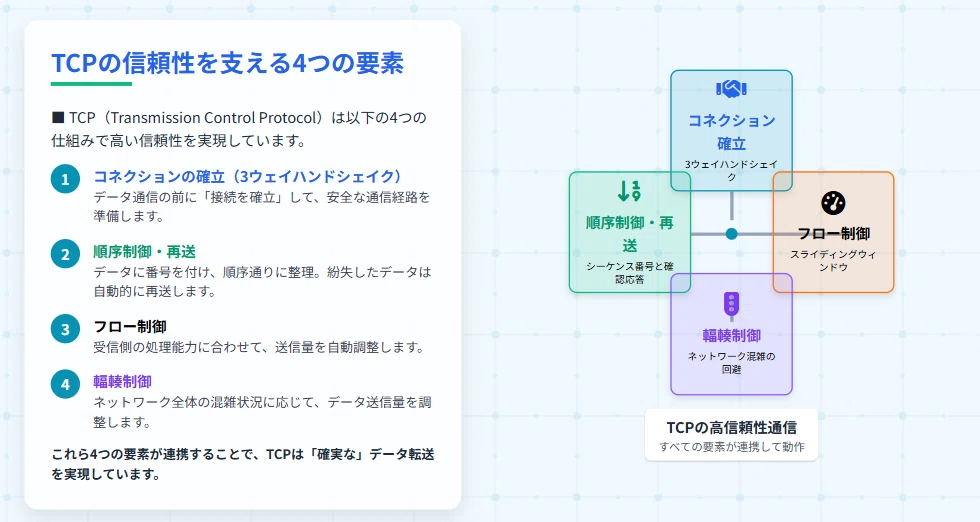 TCPの信頼性を支える4つの要素

■ TCP（Transmission Control Protocol）は以下の4つの仕組みで高い信頼性を実現しています。

1 コネクションの確立（3ウェイハンドシェイク）
データ通信の前に「接続を確立」して、安全な通信経路を準備します。

2 順序制御・再送
データに番号を付け、順序通りに整理。紛失したデータは自動的に再送します。

3 フロー制御
受信側の処理能力に合わせて、送信量を自動調整します。

4 輻輳制御
ネットワーク全体の混雑状況に応じて、データ送信量を調整します。

これら4つの要素が連携することで、TCPは「確実な」データ転送を実現しています。

コネクション確立
3ウェイハンドシェイク

順序制御・再送
シーケンス番号と確認応答

フロー制御
スライディングウィンドウ

輻輳制御
ネットワーク混雑の回避

TCPの高信頼性通信
すべての要素が連携して動作